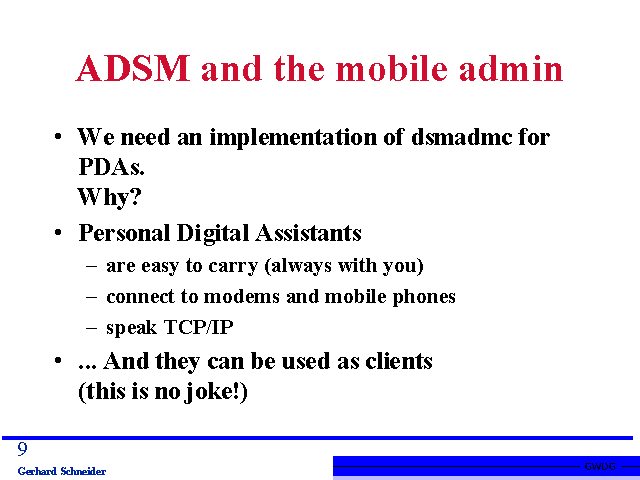 ADSM and the mobile admin

• We need an implementation of dsmadmc for PDAs.
Why?

• Personal Digital Assistants
– are easy to carry (always with you)
– connect to modems and mobile phones
– speak TCP/IP

• ... And they can be used as clients
(this is no joke!)

9
Gerhard Schneider

GWDG